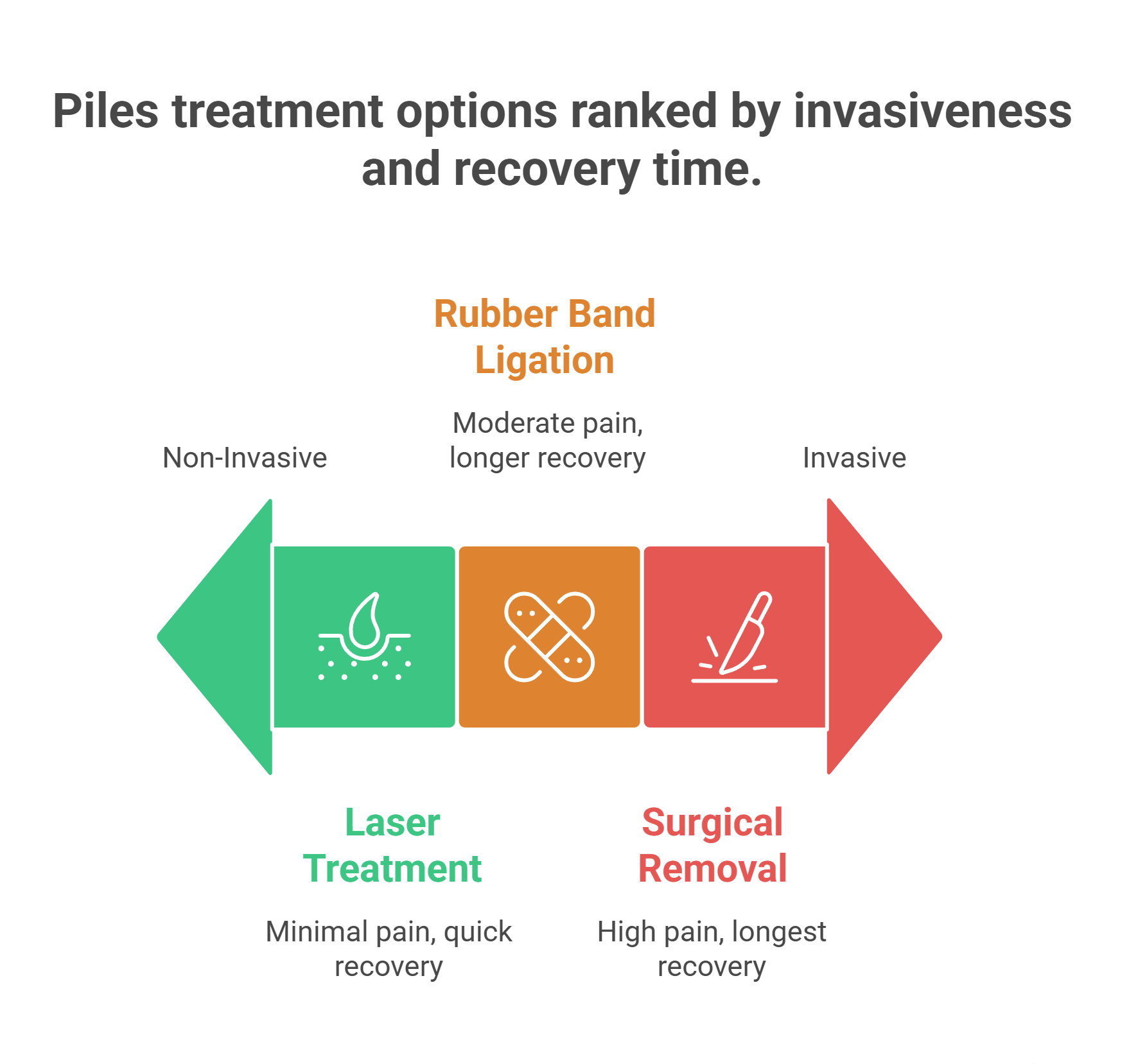 Piles treatment options ranked by invasiveness and recovery time.

Rubber Band Ligation

Moderate pain, longer recovery

Non-Invasive

Invasive

Laser Treatment

Minimal pain, quick recovery

Surgical Removal

High pain, longest recovery